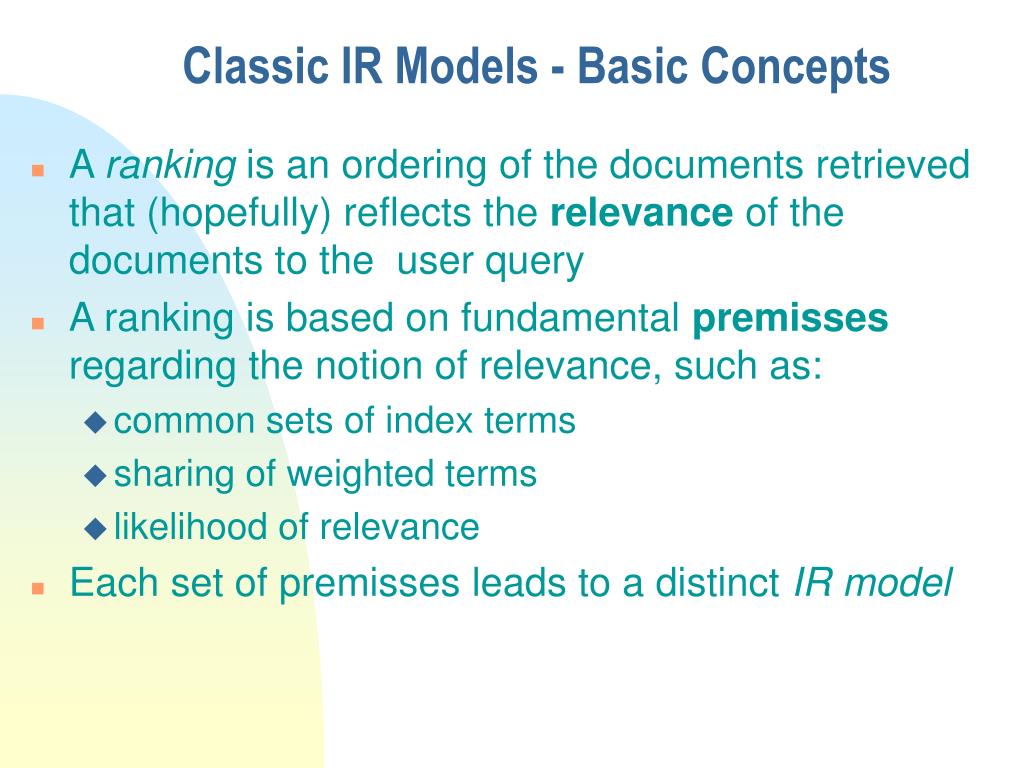 Classic IR Models - Basic Concepts

A ranking is an ordering of the documents retrieved that (hopefully) reflects the relevance of the documents to the user query

A ranking is based on fundamental premisses regarding the notion of relevance, such as:

common sets of index terms

sharing of weighted terms

likelihood of relevance

Each set of premisses leads to a distinct IR model